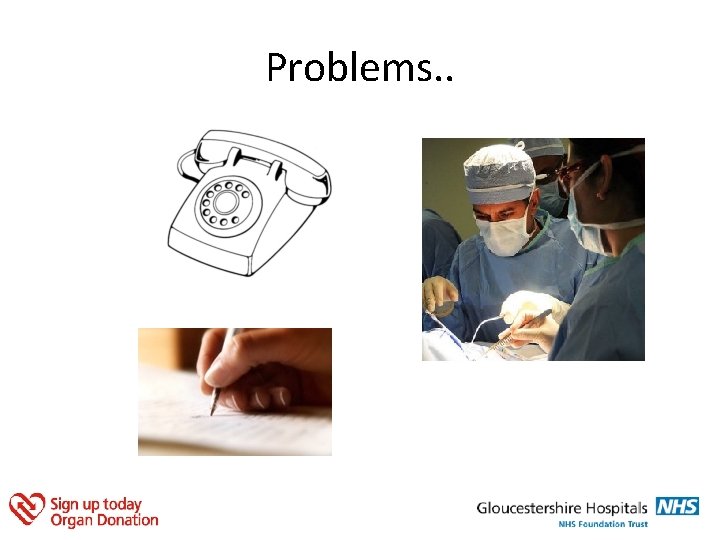 Problems..

Sign up today
Organ Donation

Gloucestershire Hospitals NHS
NHS Foundation Trust